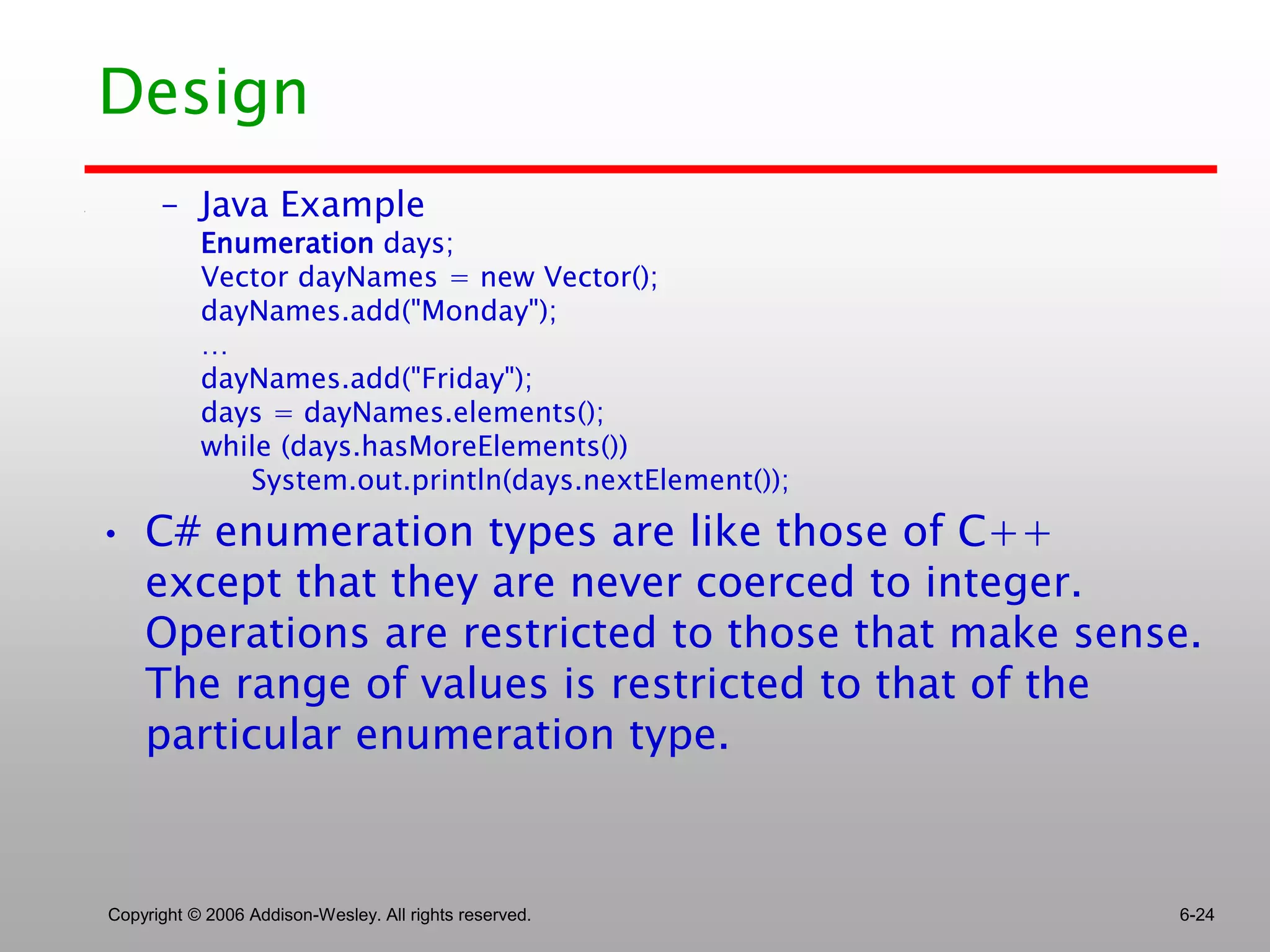 Design

– Java Example

Enumeration days;
Vector dayNames = new Vector();
dayNames.add("Monday");
…
dayNames.add("Friday");
days = dayNames.elements();
while (days.hasMoreElements())
System.out.println(days.nextElement());

• C# enumeration types are like those of C++ except that they are never coerced to integer. Operations are restricted to those that make sense. The range of values is restricted to that of the particular enumeration type.

Copyright © 2006 Addison-Wesley. All rights reserved.

6-24